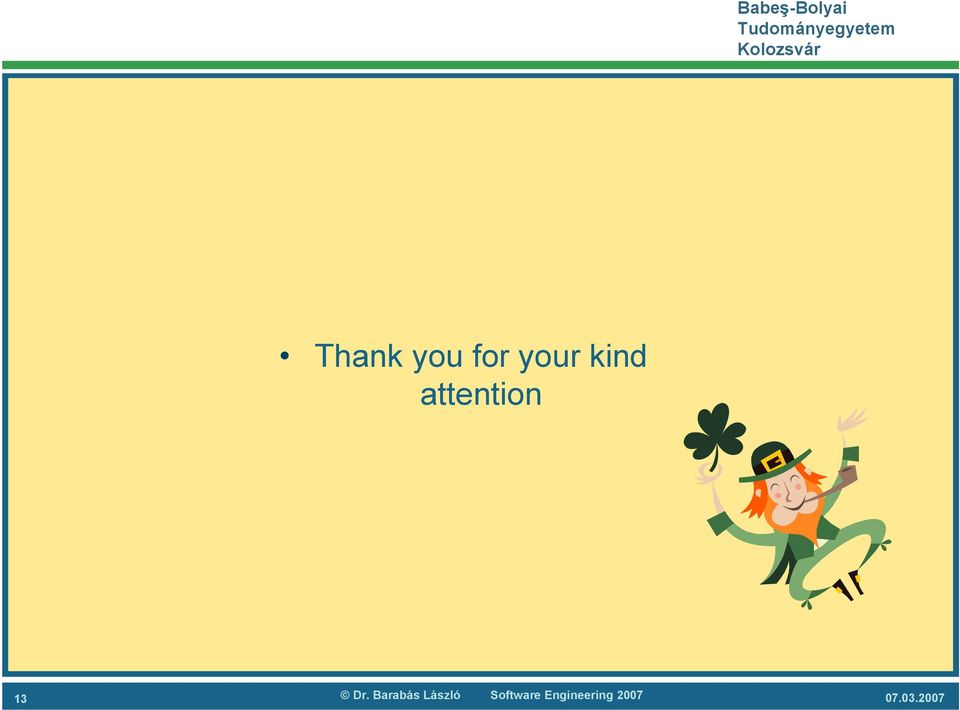 Babeş-Bolyai
Tudományegyetem
Kolozsvár

• Thank you for your kind attention

13 © Dr. Barabás László Software Engineering 2007 07.03.2007